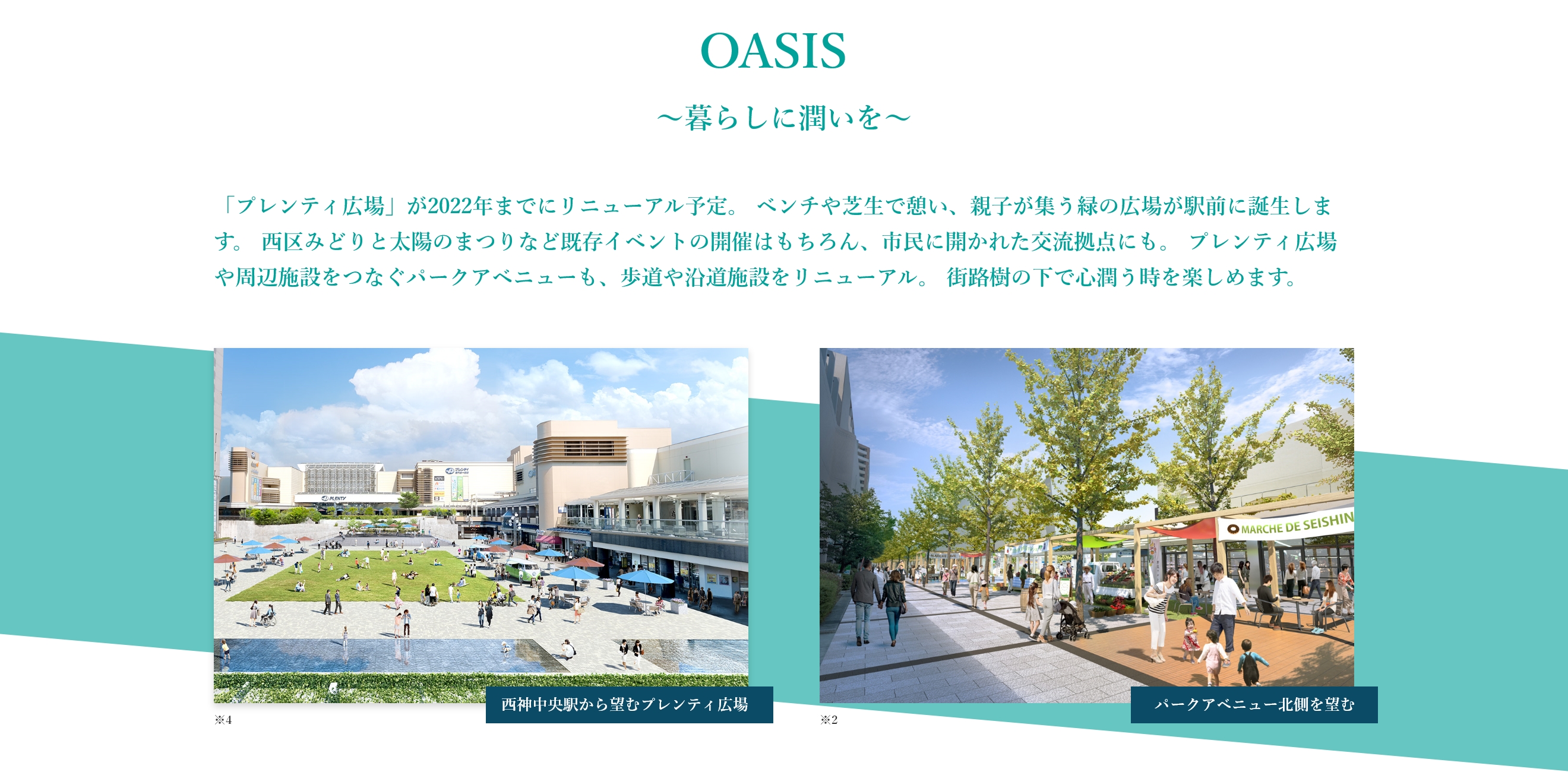 OASIS

～暮らしに潤いを～

「プレンティ広場」が2022年までにリニューアル予定。 ベンチや芝生で憩い、親子が集う緑の広場が駅前に誕生します。 西区みどりと太陽のまつりなど既存イベントの開催はもちろん、市民に開かれた交流拠点にも。 プレンティ広場や周辺施設をつなぐパークアベニューも、歩道や沿道施設をリニューアル。 街路樹の下で心潤う時を楽しめます。

PLENTY

西神中央駅から望むプレンティ広場

※4

MARCHE DE SEISHIN

パークアベニュー北側を望む

※2